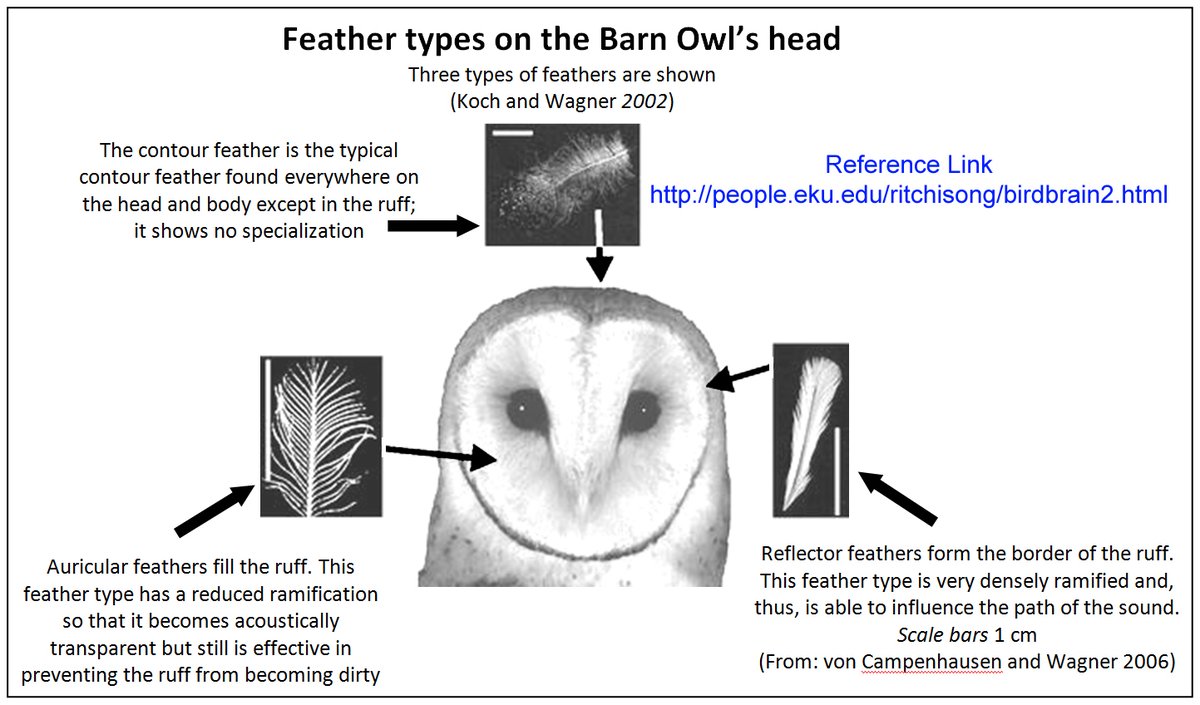 Feather types on the Barn Owl's head

Three types of feathers are shown
(Koch and Wagner 2002)

The contour feather is the typical contour feather found everywhere on the head and body except in the ruff; it shows no specialization

Reference Link
http://people.eku.edu/ritchisong/birdbrain2.html

Auricular feathers fill the ruff. This feather type has a reduced ramification so that it becomes acoustically transparent but still is effective in preventing the ruff from becoming dirty

Reflector feathers form the border of the ruff. This feather type is very densely ramified and, thus, is able to influence the path of the sound.
Scale bars 1 cm
(From: von Campenhausen and Wagner 2006)